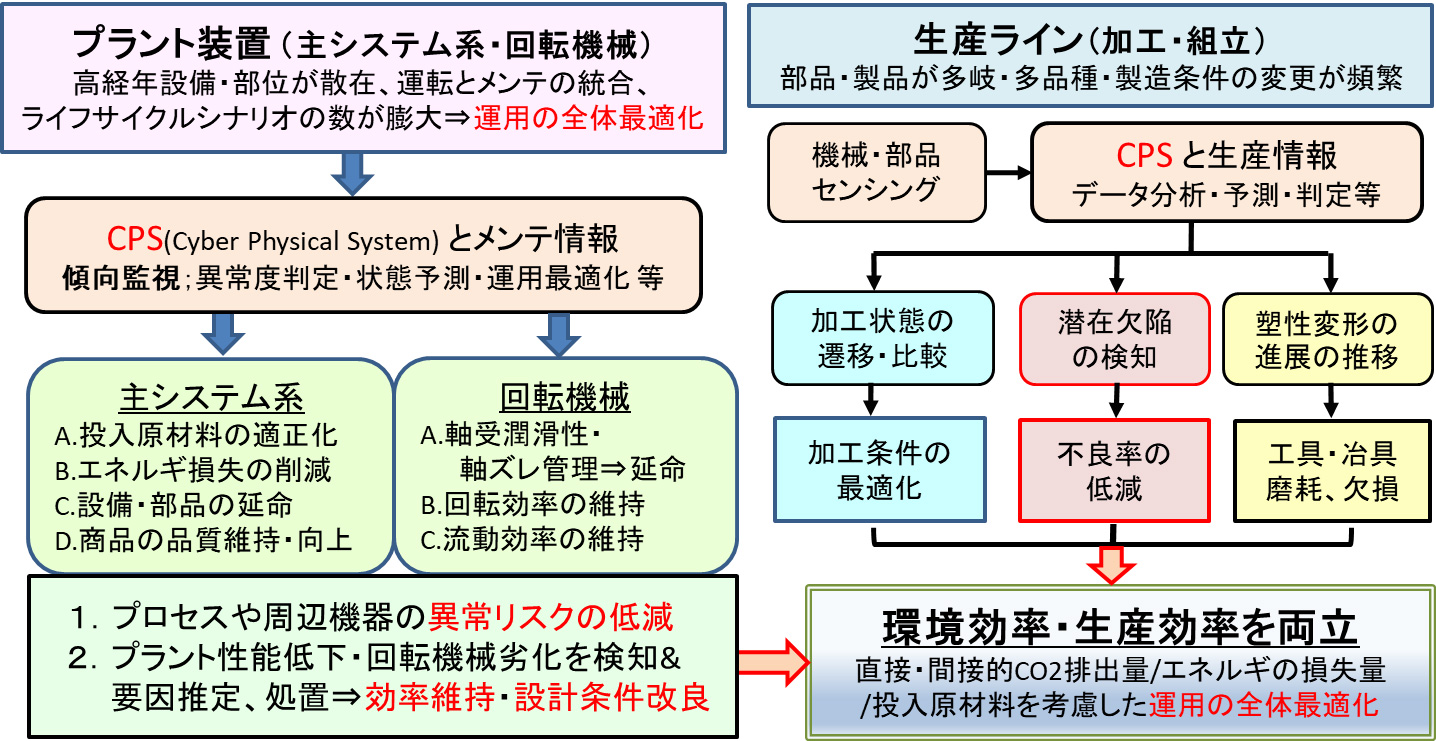 プラント装置（主システム系・回転機械）
高経年設備・部位が散在、運転とメンテの統合、ライフサイクルシナリオの数が膨大⇒運用の全体最適化

CPS(Cyber Physical System) とメンテ情報
傾向監視；異常度判定・状態予測・運用最適化 等

主システム系
A.投入原材料の適正化
B.エネルギ損失の削減
C.設備・部品の延命
D.商品の品質維持・向上

回転機械
A.軸受潤滑性・軸ズレ管理⇒延命
B.回転効率の維持
C.流動効率の維持

1. プロセスや周辺機器の異常リスクの低減
2. プラント性能低下・回転機械劣化を検知&要因推定、処置⇒効率維持・設計条件改良

生産ライン（加工・組立）
部品・製品が多岐・多品種・製造条件の変更が頻繁

機械・部品センシング

CPS と生産情報
データ分析・予測・判定等

加工状態の遷移・比較

潜在欠陥の検知

塑性変形の進展の推移

加工条件の最適化

不良率の低減

工具・冶具磨耗、欠損

環境効率・生産効率を両立
直接・間接的CO2排出量/エネルギの損失量/投入原材料を考慮した運用の全体最適化